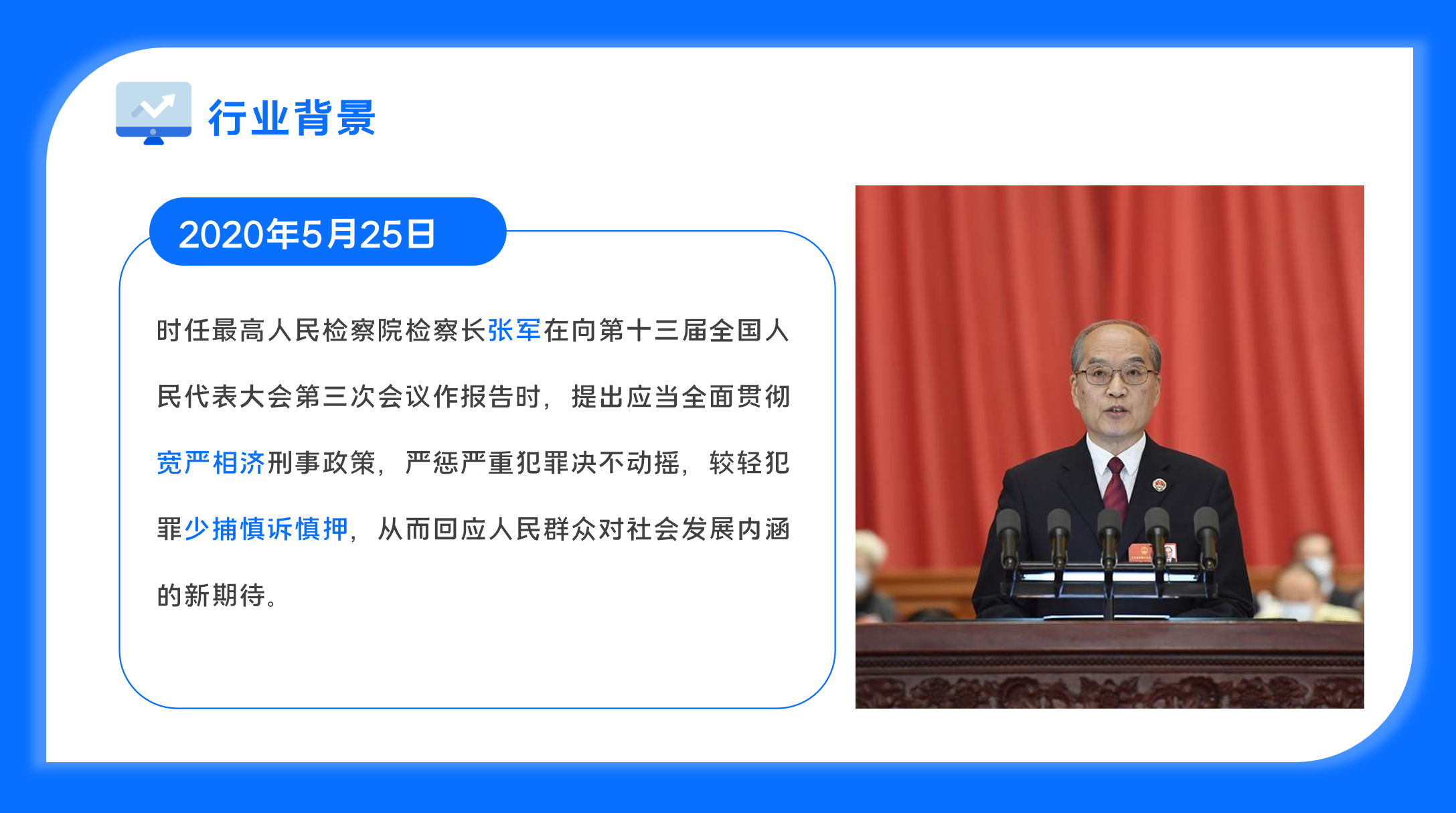 行业背景

2020年5月25日

时任最高人民检察院检察长张军在向第十三届全国人民代表大会第三次会议作报告时，提出应当全面贯彻宽严相济刑事政策，严惩严重犯罪决不动摇，较轻犯罪少捕慎诉慎押，从而回应人民群众对社会发展内涵的新期待。